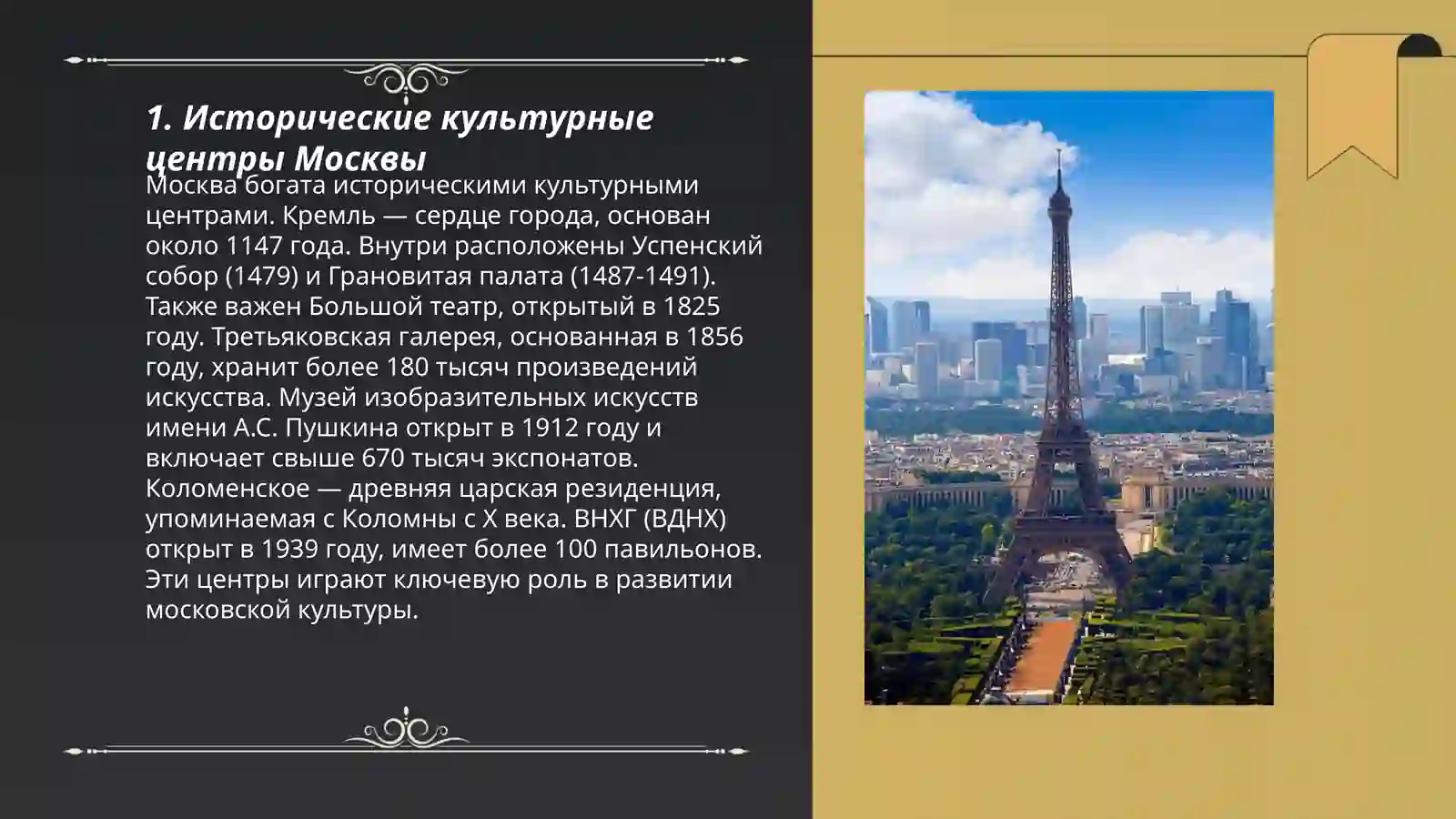 1. Исторические культурные центры Москвы

Москва богата историческими культурными центрами. Кремль — сердце города, основан около 1147 года. Внутри расположены Успенский собор (1479) и Грановитая палата (1487-1491). Также важен Большой театр, открытый в 1825 году. Третьяковская галерея, основанная в 1856 году, хранит более 180 тысяч произведений искусства. Музей изобразительных искусств имени А.С. Пушкина открыт в 1912 году и включает свыше 670 тысяч экспонатов. Коломенское — древняя царская резиденция, упоминаемая с Коломны с X века. ВНХГ (ВДНХ) открыт в 1939 году, имеет более 100 павильонов. Эти центры играют ключевую роль в развитии московской культуры.